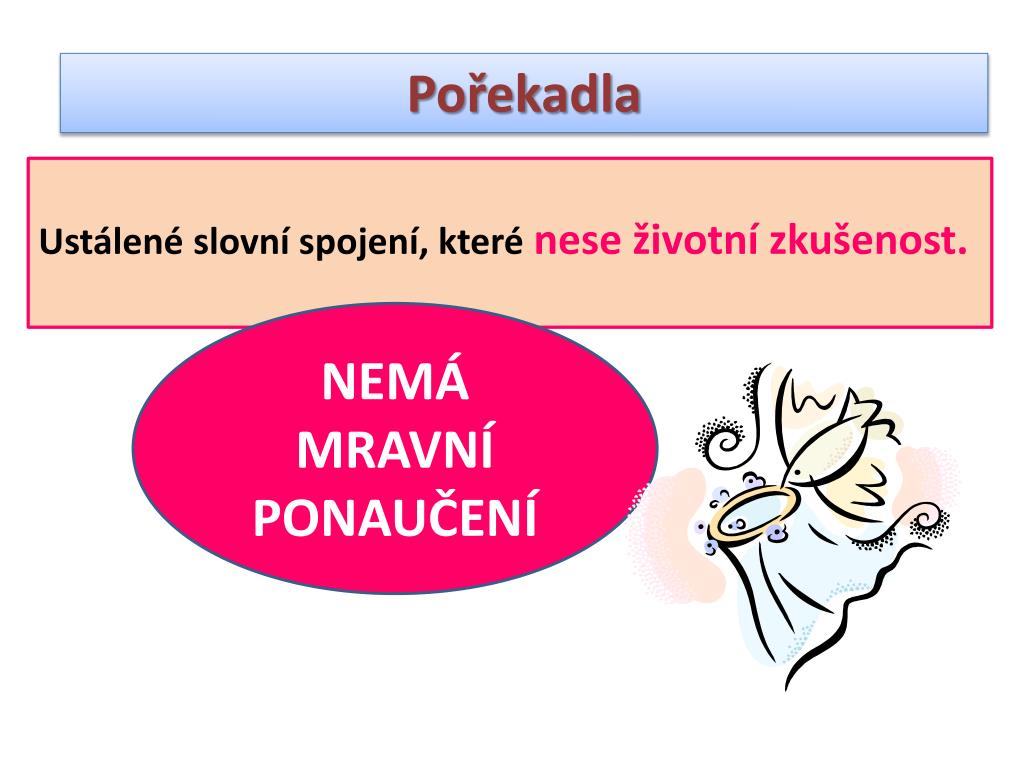 Pořekadla

Ustálené slovní spojení, které nese životní zkušenost.

NEMÁ MRAVNÍ PONAUČENÍ